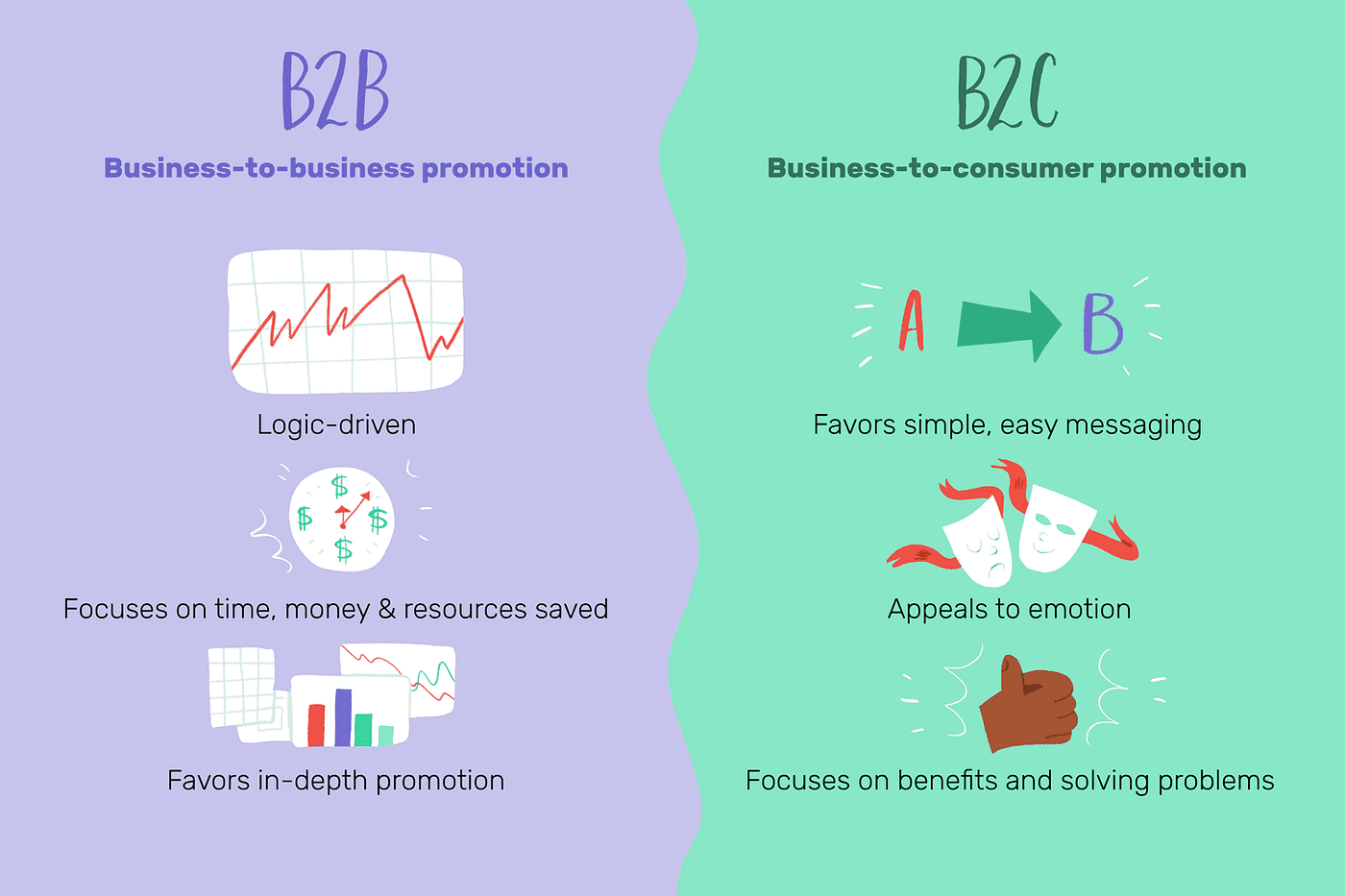 B2B

Business-to-business promotion

Logic-driven

$ $ $ $

Focuses on time, money & resources saved

Favors in-depth promotion

B2C

Business-to-consumer promotion

A B

Favors simple, easy messaging

Appeals to emotion

Focuses on benefits and solving problems